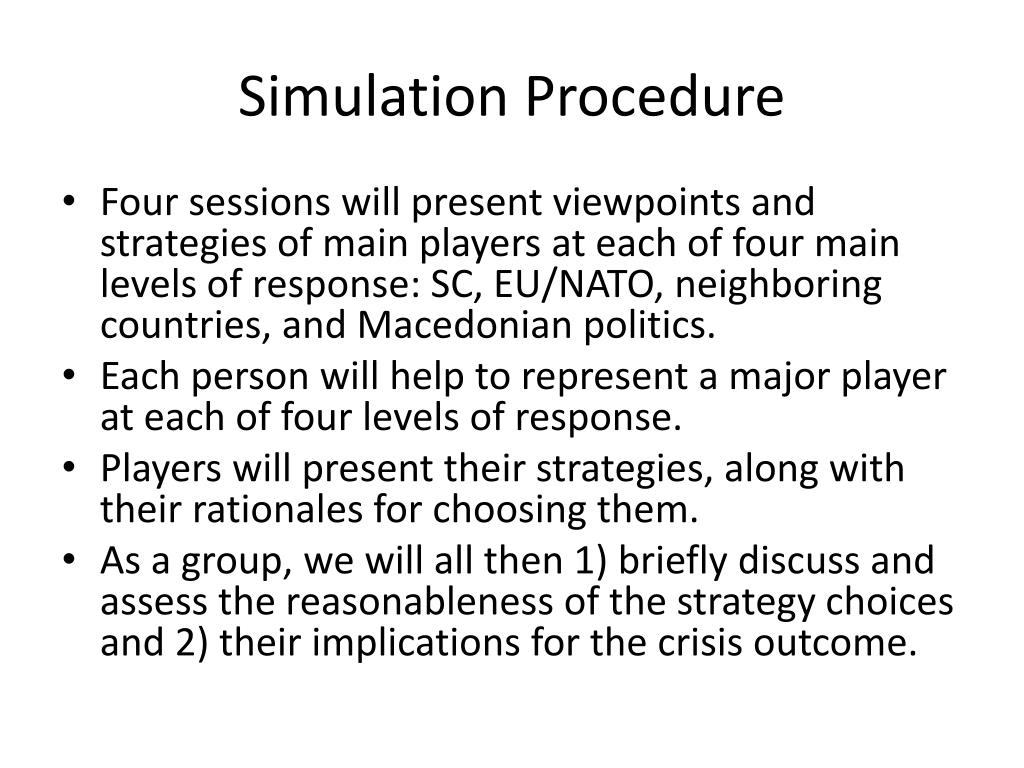 Simulation Procedure

• Four sessions will present viewpoints and strategies of main players at each of four main levels of response: SC, EU/NATO, neighboring countries, and Macedonian politics.
• Each person will help to represent a major player at each of four levels of response.
• Players will present their strategies, along with their rationales for choosing them.
• As a group, we will all then 1) briefly discuss and assess the reasonableness of the strategy choices and 2) their implications for the crisis outcome.